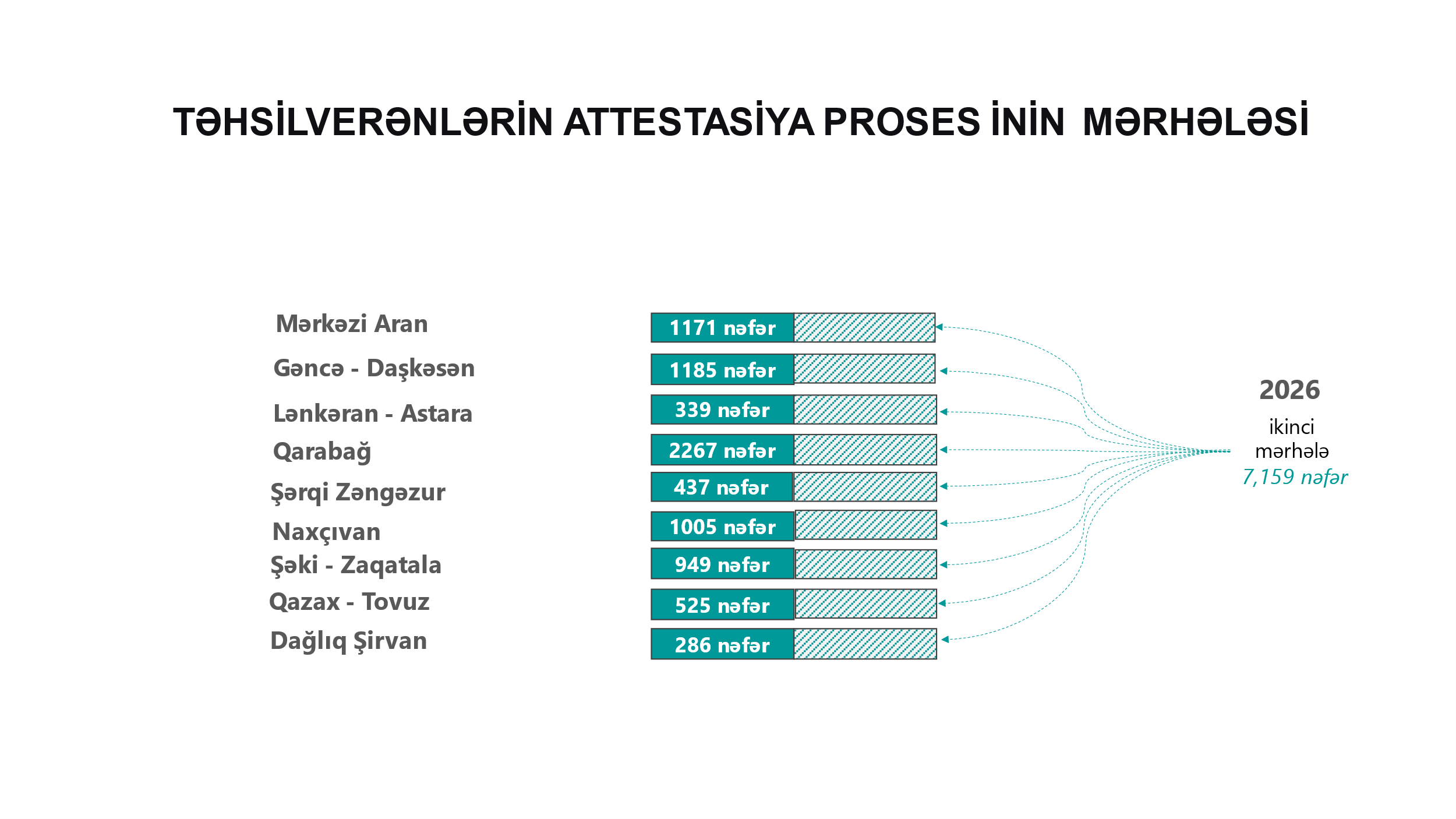 TƏHSİLVERƏNLƏRİN ATTESTASİYA PROSES İNİN MƏRHƏLƏSİ

Mərkəzi Aran
Gəncə - Daşkəsən
Lənkəran - Astara
Qarabağ
Şərqi Zəngəzur
Naxçıvan
Şəki - Zaqatala
Qazax - Tovuz
Dağlıq Şirvan

1171 nəfər
1185 nəfər
339 nəfər
2267 nəfər
437 nəfər
1005 nəfər
949 nəfər
525 nəfər
286 nəfər

2026
ikinci
mərhələ
7,159 nəfər